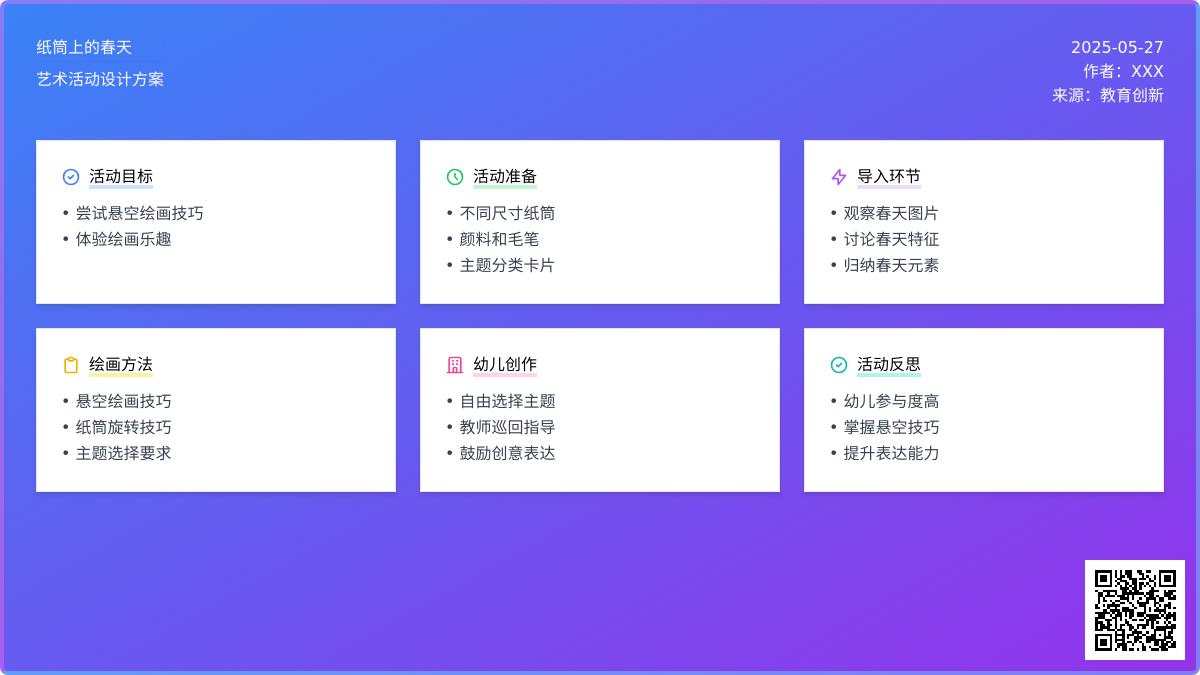 纸筒上的春天

艺术活动设计方案

2025-05-27
作者：XXX
来源：教育创新

活动目标
• 尝试悬空绘画技巧
• 体验绘画乐趣

活动准备
• 不同尺寸纸筒
• 颜料和毛笔
• 主题分类卡片

导入环节
• 观察春天图片
• 讨论春天特征
• 归纳春天元素

绘画方法
• 悬空绘画技巧
• 纸筒旋转技巧
• 主题选择要求

幼儿创作
• 自由选择主题
• 教师巡回指导
• 鼓励创意表达

活动反思
• 幼儿参与度高
• 掌握悬空技巧
• 提升表达能力